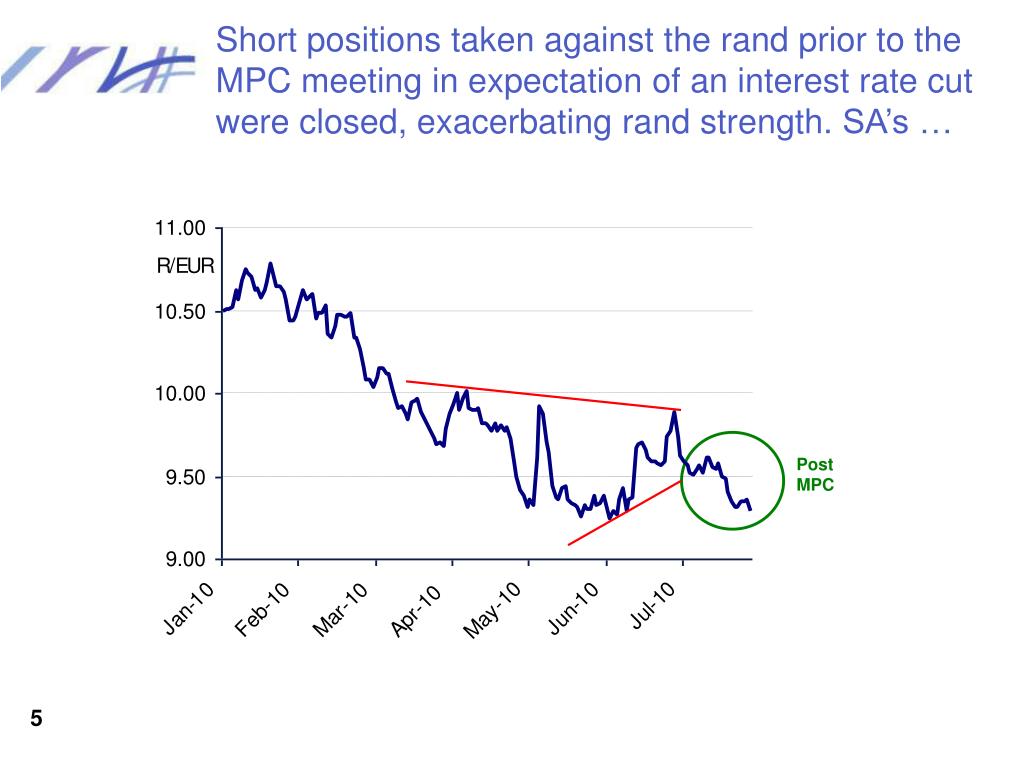 Short positions taken against the rand prior to the MPC meeting in expectation of an interest rate cut were closed, exacerbating rand strength. SA's …

11.00
R/EUR
10.50
10.00
9.50
9.00

Jan-10
Feb-10
Mar-10
Apr-10
May-10
Jun-10
Jul-10

Post MPC

5